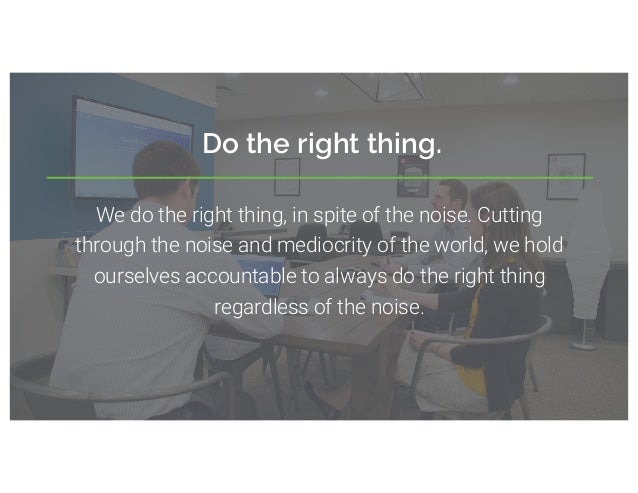 Do the right thing.

We do the right thing, in spite of the noise. Cutting through the noise and mediocrity of the world, we hold ourselves accountable to always do the right thing regardless of the noise.